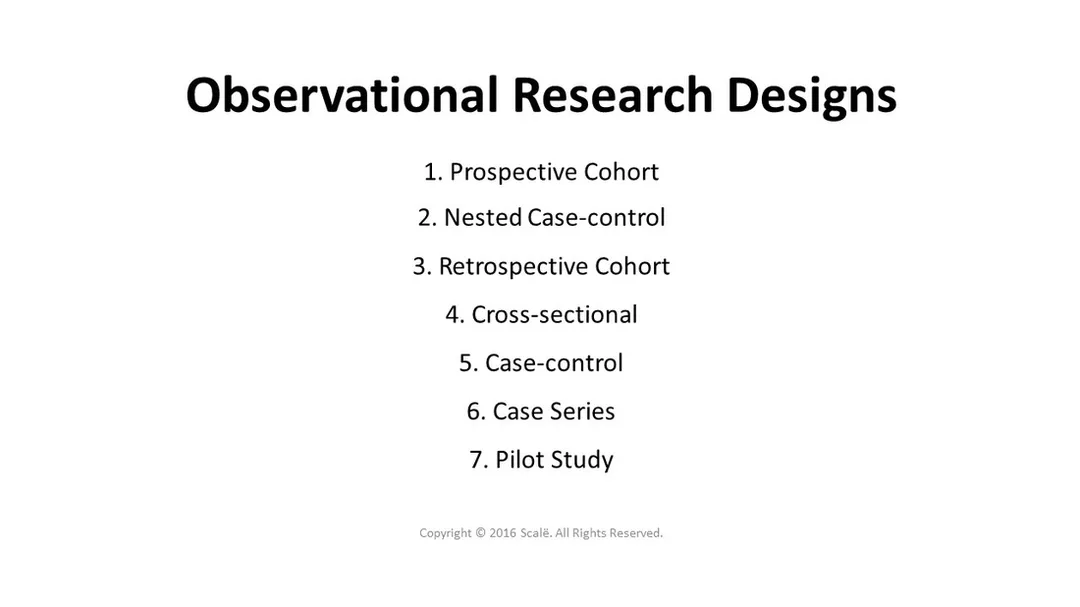 Observational Research Designs

1. Prospective Cohort
2. Nested Case-control
3. Retrospective Cohort
4. Cross-sectional
5. Case-control
6. Case Series
7. Pilot Study

Copyright © 2016 Scalë. All Rights Reserved.